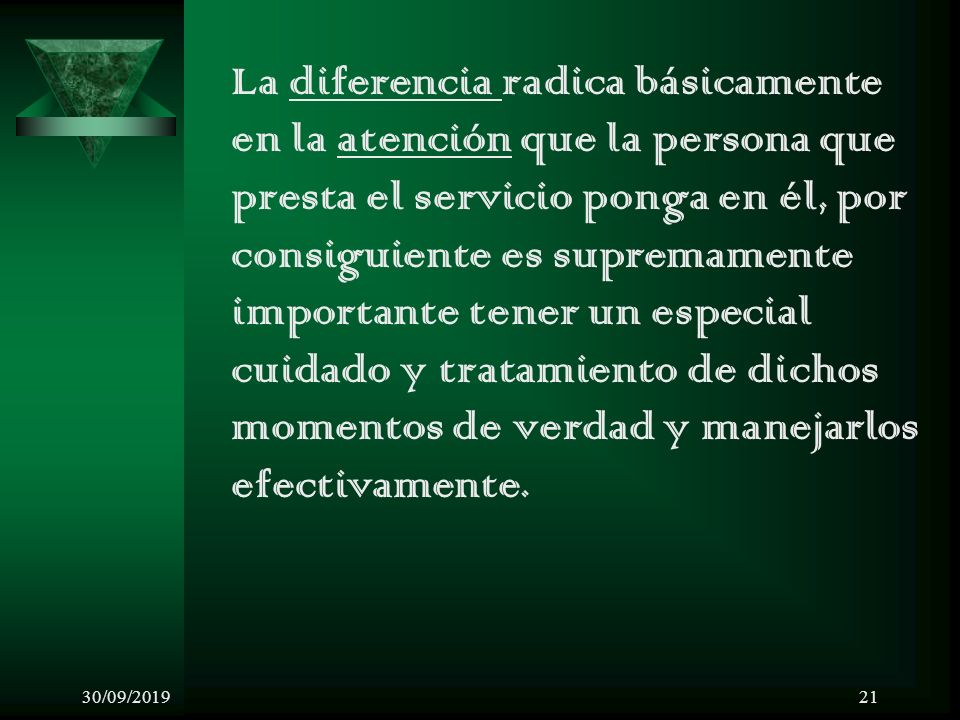 La diferencia radica básicamente en la atención que la persona que presta el servicio ponga en él, por consiguiente es supremamente importante tener un especial cuidado y tratamiento de dichos momentos de verdad y manejarlos efectivamente.

30/09/2019

21